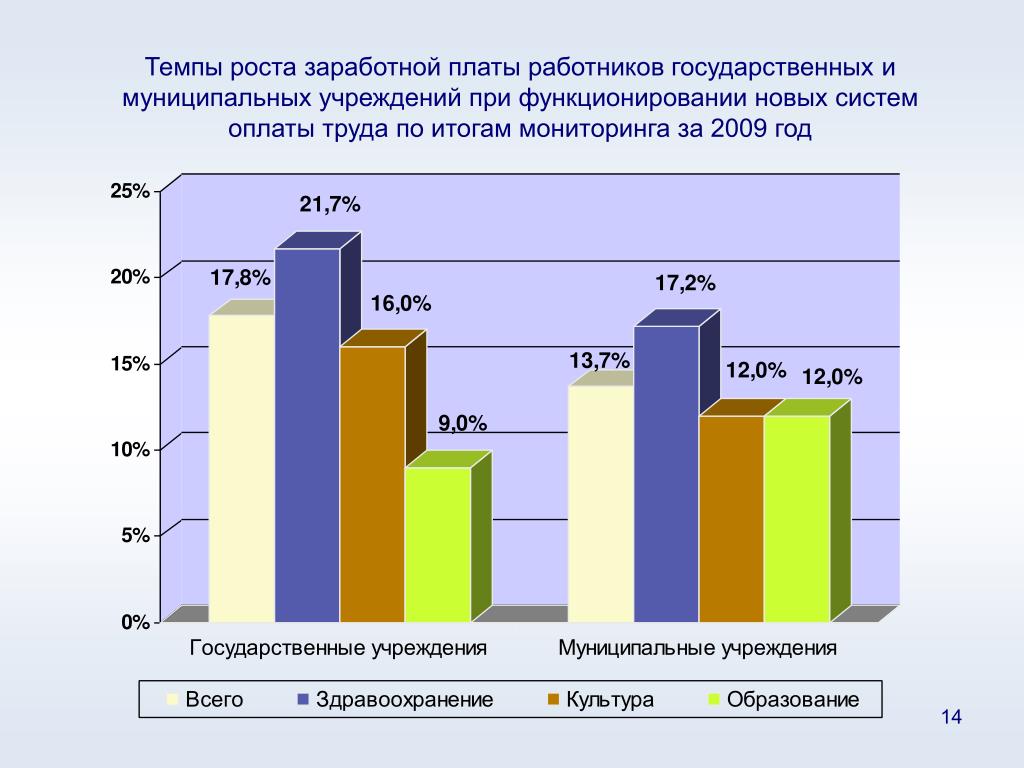 Темпы роста заработной платы работников государственных и муниципальных учреждений при функционировании новых систем оплаты труда по итогам мониторинга за 2009 год

25%
20%
15%
10%
5%
0%

17,8%
21,7%
16,0%
9,0%
13,7%
17,2%
12,0%
12,0%

Государственные учреждения
Муниципальные учреждения

Всего
Здравоохранение
Культура
Образование

14